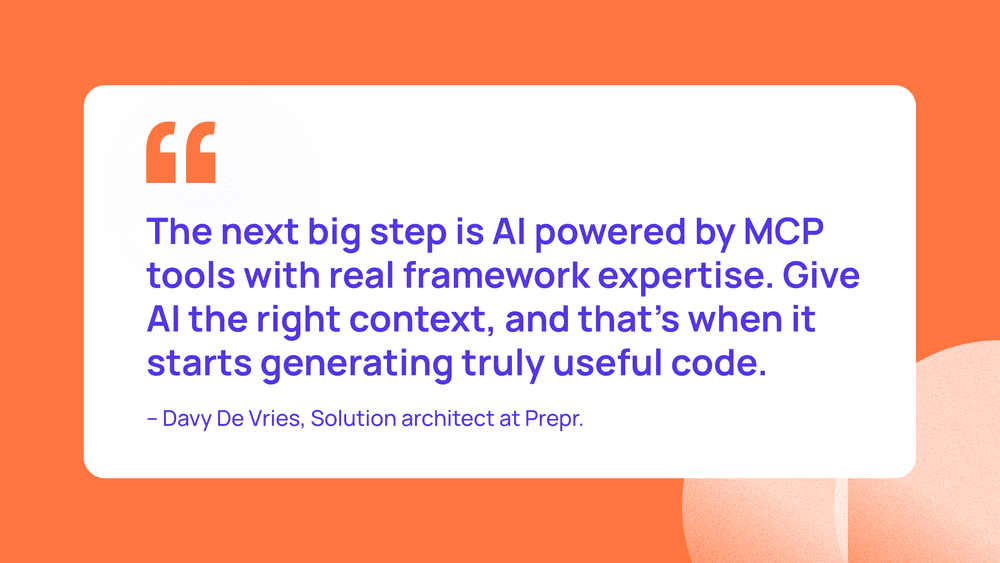 “

The next big step is AI powered by MCP tools with real framework expertise. Give AI the right context, and that’s when it starts generating truly useful code.

– Davy De Vries, Solution architect at Prepr.